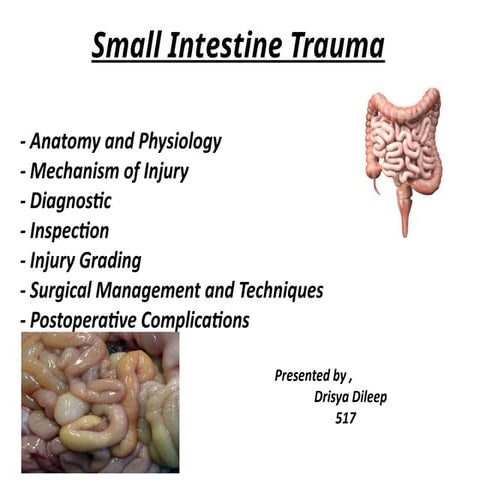 Small Intestine Trauma

- Anatomy and Physiology
- Mechanism of Injury
- Diagnostic
- Inspection
- Injury Grading
- Surgical Management and Techniques
- Postoperative Complications

Presented by ,
Drisya Dileep
517